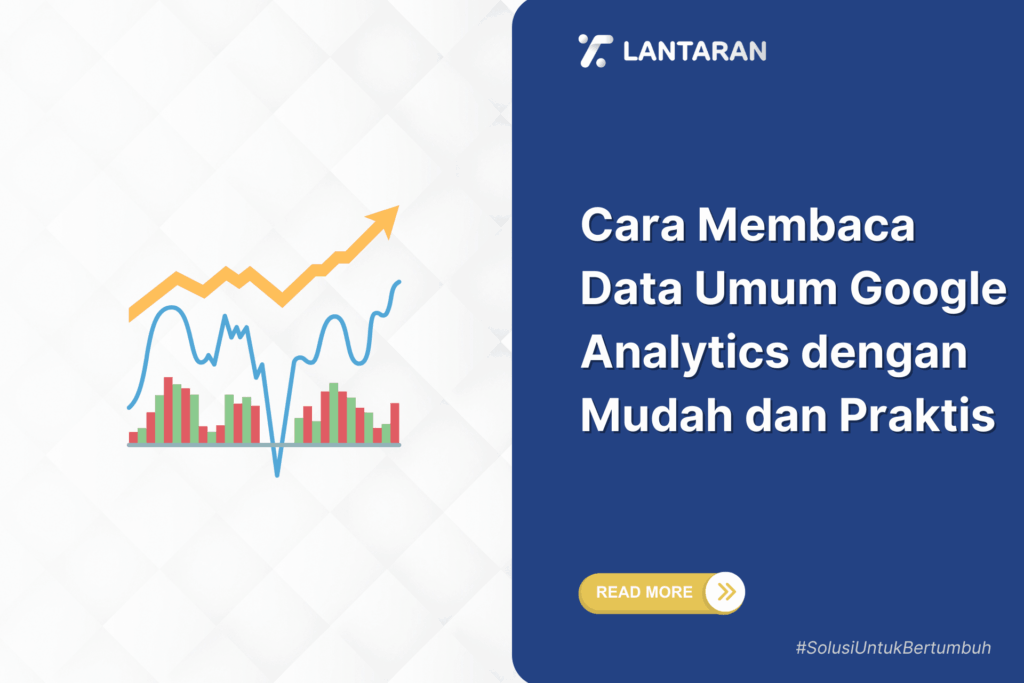 LANTARAN

Cara Membaca Data Umum Google Analytics dengan Mudah dan Praktis

READ MORE

#SolusiUntukBertumbuh